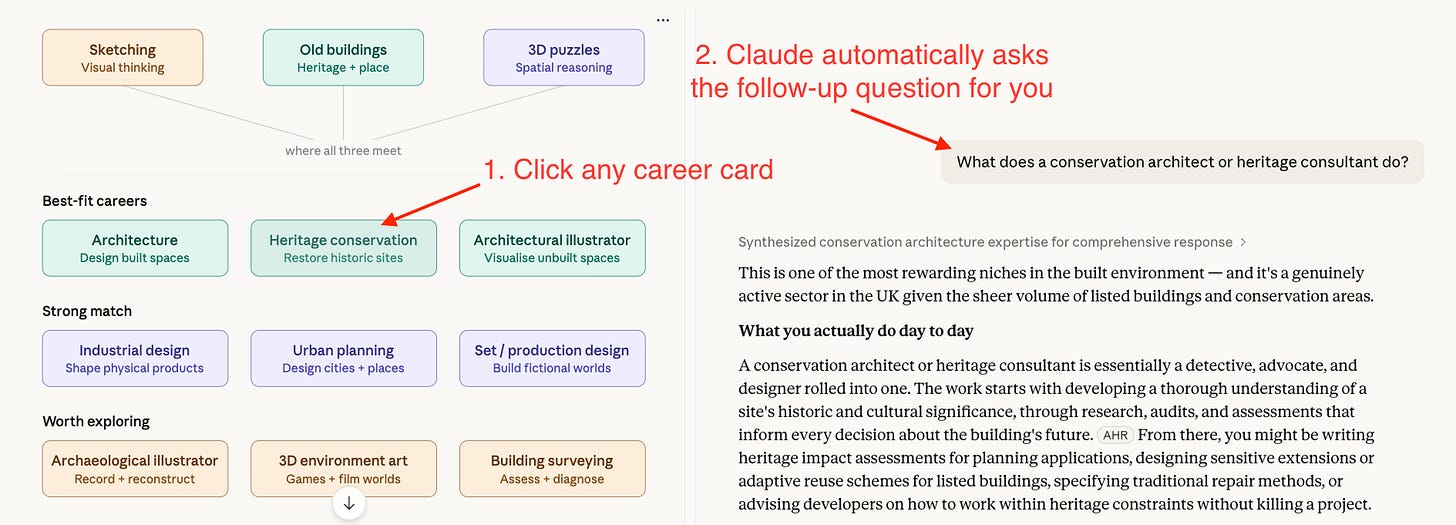 ...

Sketching
Visual thinking

Old buildings
Heritage + place

3D puzzles
Spatial reasoning

where all three meet

1. Click any career card

Best-fit careers

Architecture
Design built spaces

Heritage conservation
Restore historic sites

Architectural illustrator
Visualise unbuilt spaces

Strong match

Industrial design
Shape physical products

Urban planning
Design cities + places

Set / production design
Build fictional worlds

Worth exploring

Archaeological illustrator
Record + reconstruct

3D environment art
Games + film worlds

Building surveying
Assess + diagnose

2. Claude automatically asks the follow-up question for you

What does a conservation architect or heritage consultant do?

Synthesized conservation architecture expertise for comprehensive response >

This is one of the most rewarding niches in the built environment — and it's a genuinely active sector in the UK given the sheer volume of listed buildings and conservation areas.

What you actually do day to day

A conservation architect or heritage consultant is essentially a detective, advocate, and designer rolled into one. The work starts with developing a thorough understanding of a site's historic and cultural significance, through research, audits, and assessments that inform every decision about the building's future. AHR From there, you might be writing heritage impact assessments for planning applications, designing sensitive extensions or adaptive reuse schemes for listed buildings, specifying traditional repair methods, or advising developers on how to work within heritage constraints without killing a project.